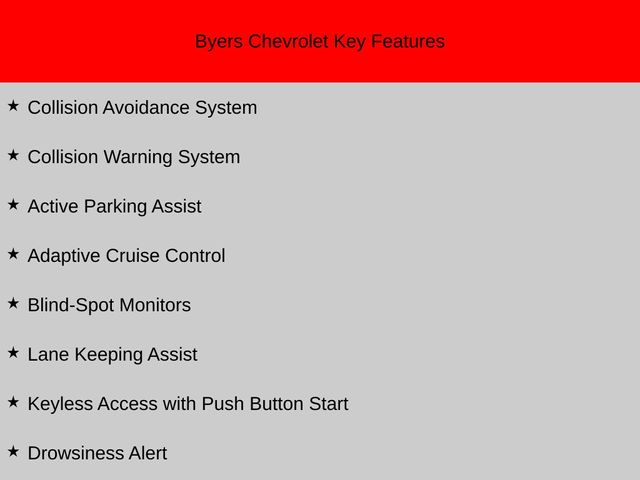 Byers Chevrolet Key Features

★ Collision Avoidance System

★ Collision Warning System

★ Active Parking Assist

★ Adaptive Cruise Control

★ Blind-Spot Monitors

★ Lane Keeping Assist

★ Keyless Access with Push Button Start

★ Drowsiness Alert